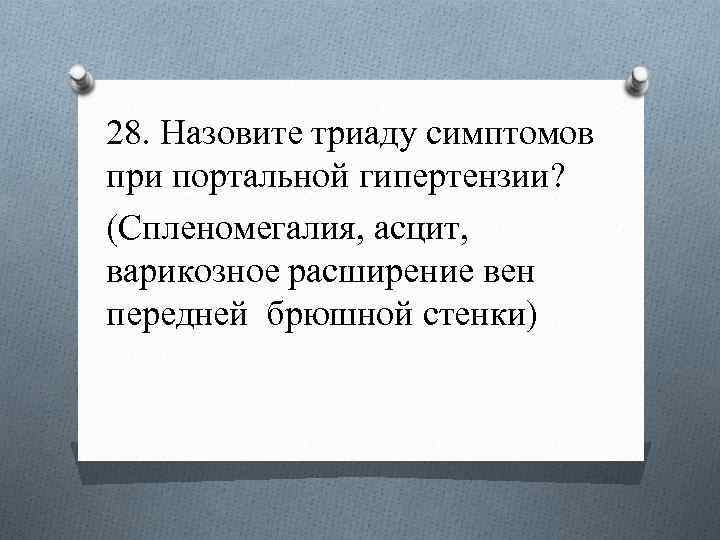 28. Назовите триаду симптомов при портальной гипертензии?

(Спленомегалия, асцит, варикозное расширение вен передней брюшной стенки)